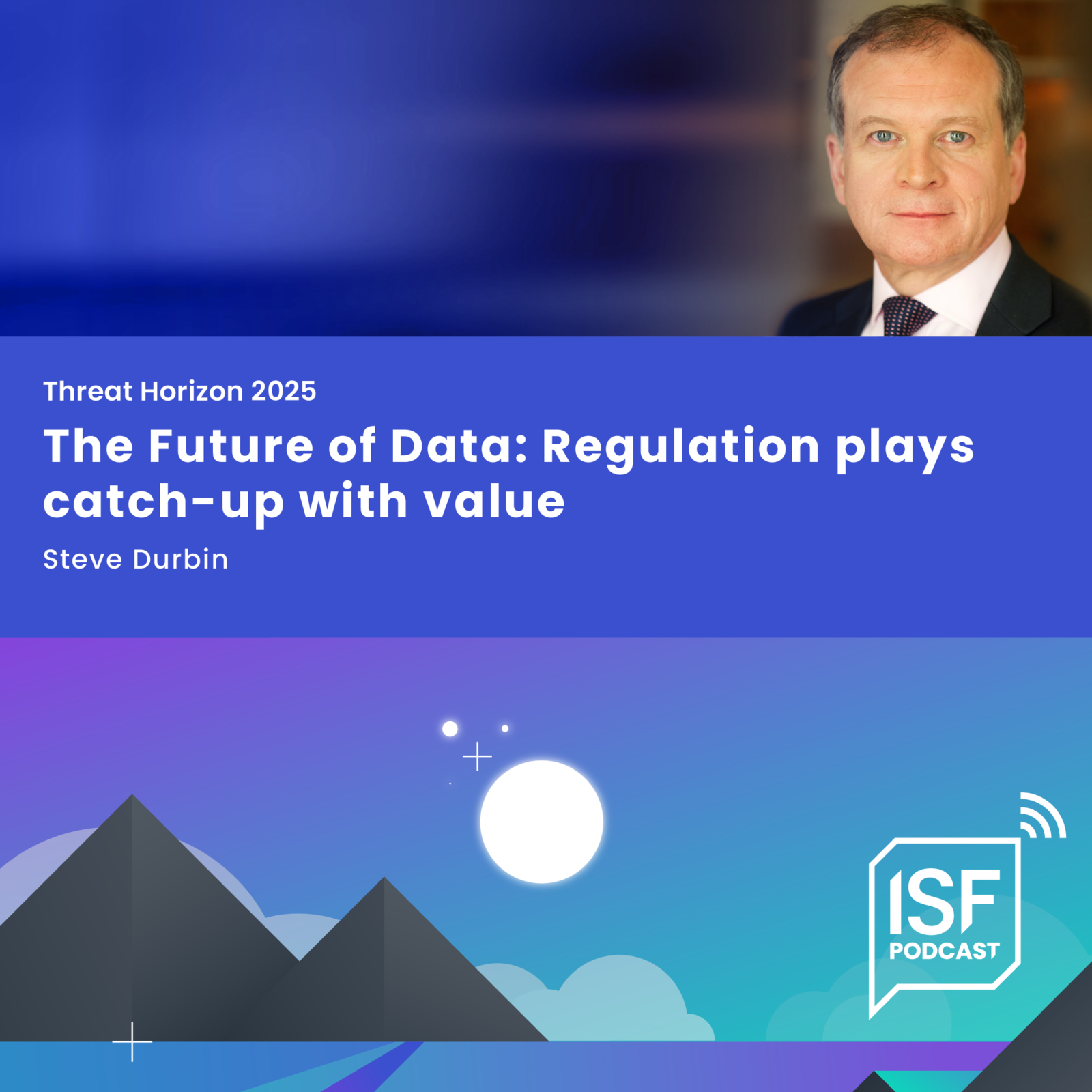 Threat Horizon 2025

The Future of Data: Regulation plays catch-up with value

Steve Durbin

ISF
PODCAST